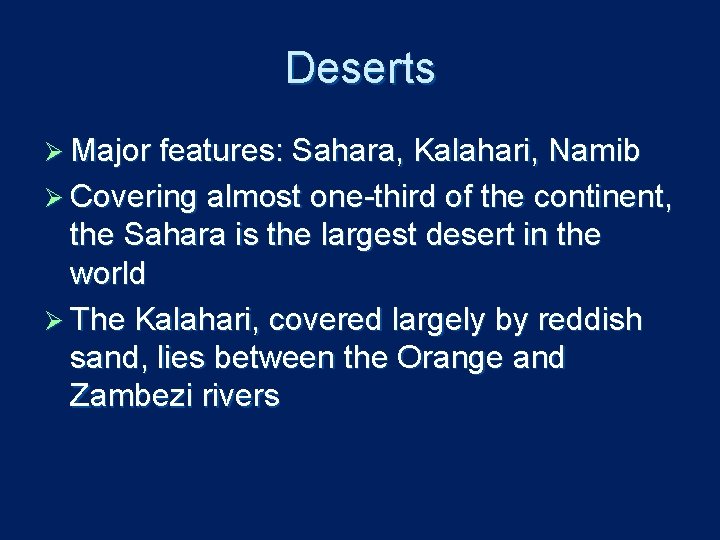 Deserts

➢ Major features: Sahara, Kalahari, Namib

➢ Covering almost one-third of the continent, the Sahara is the largest desert in the world

➢ The Kalahari, covered largely by reddish sand, lies between the Orange and Zambezi rivers